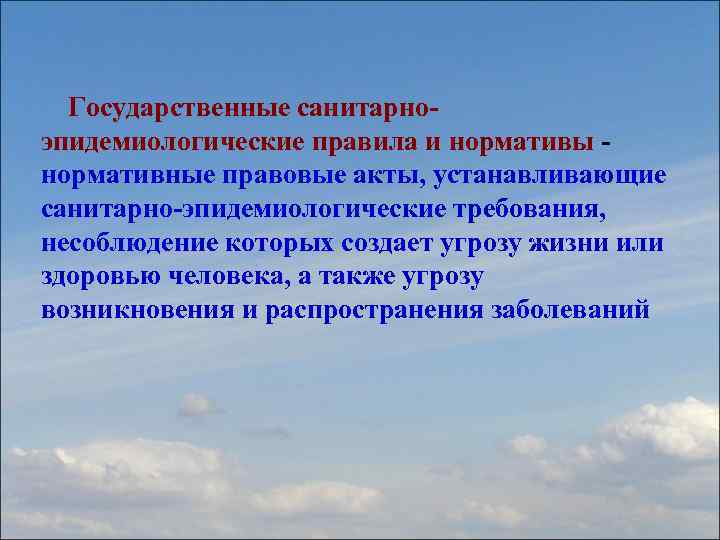 Государственные санитарно-эпидемиологические правила и нормативы - нормативные правовые акты, устанавливающие санитарно-эпидемиологические требования, несоблюдение которых создает угрозу жизни или здоровью человека, а также угрозу возникновения и распространения заболеваний